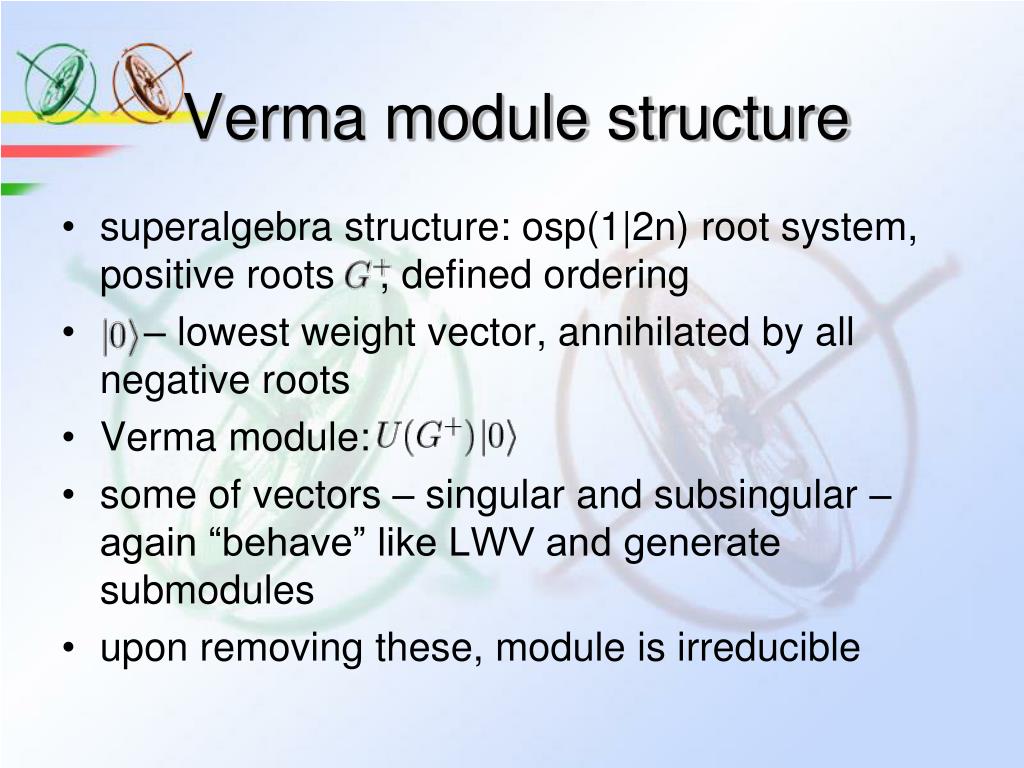 Verma module structure

• superalgebra structure: osp(1|2n) root system, positive roots $G^+$, defined ordering
• $|0\rangle$ – lowest weight vector, annihilated by all negative roots
• Verma module: $U(G^+)|0\rangle$
• some of vectors – singular and subsingular – again “behave” like LWV and generate submodules
• upon removing these, module is irreducible